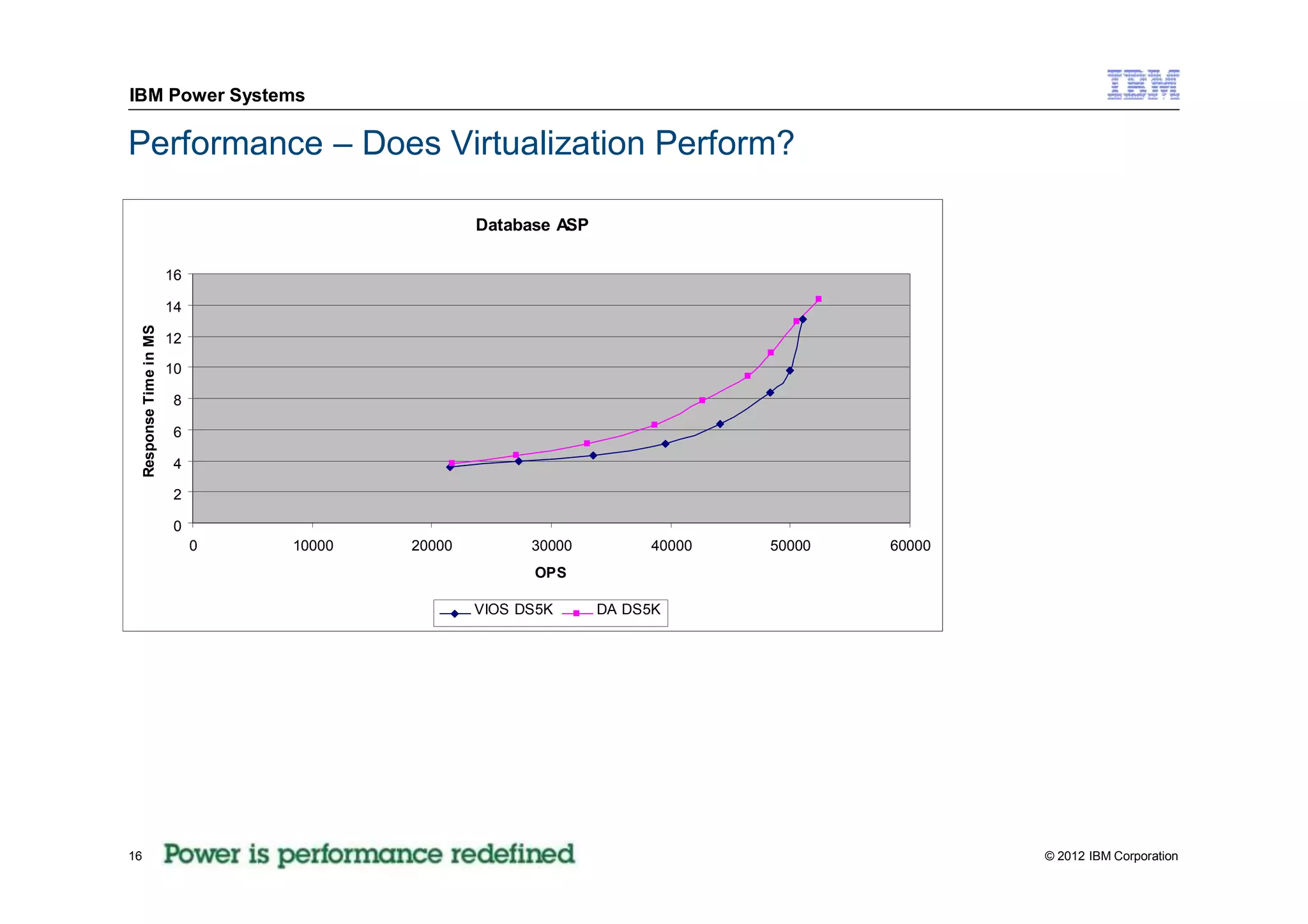 IBM Power Systems

IBM

Performance – Does Virtualization Perform?

Database ASP

Response Time in MS

16
14
12
10
8
6
4
2
0

0 10000 20000 30000 40000 50000 60000

OPS

VIOS DS5K DA DS5K

16 Power is performance redefined

© 2012 IBM Corporation